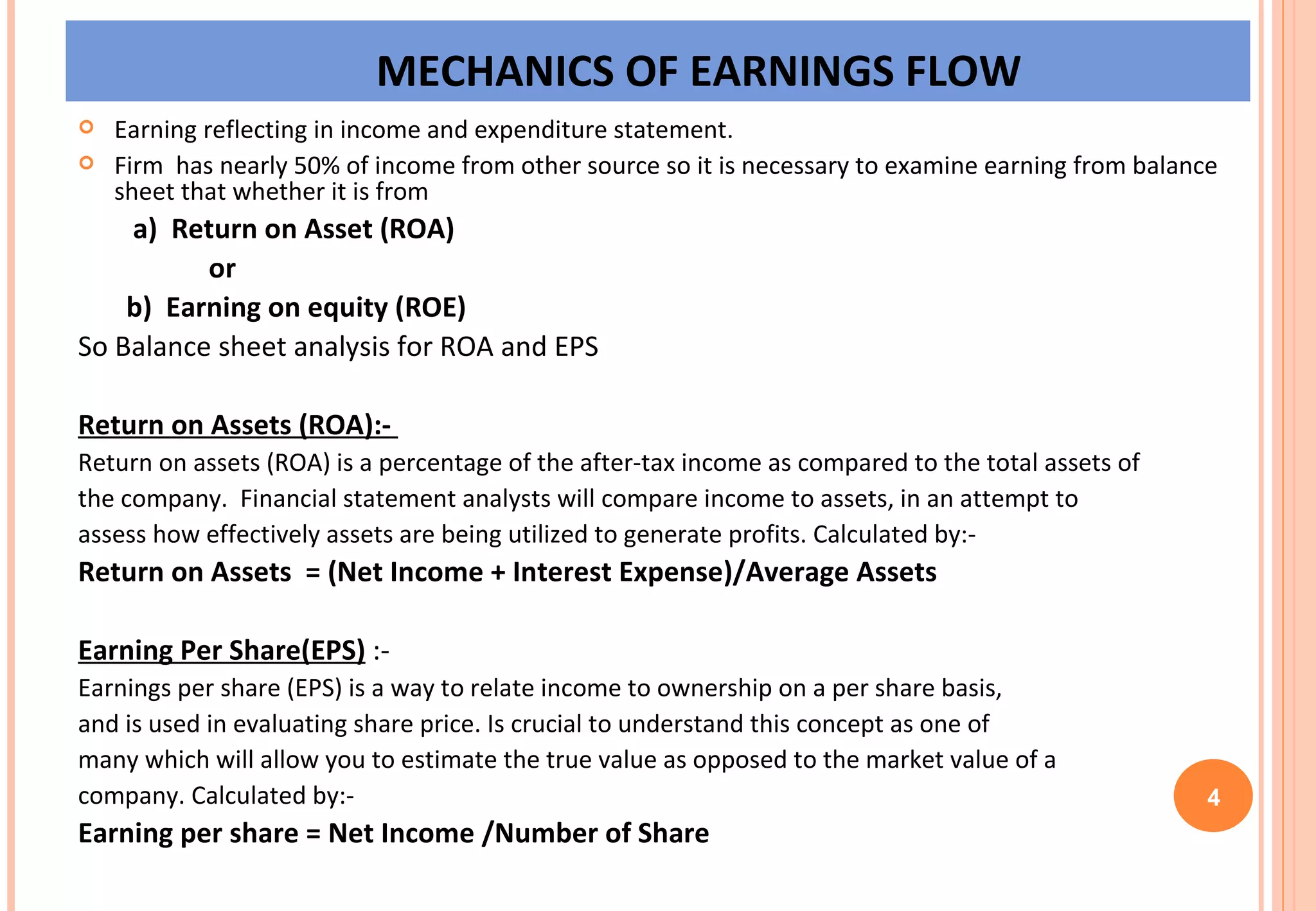 MECHANICS OF EARNINGS FLOW

Earning reflecting in income and expenditure statement.

Firm has nearly 50% of income from other source so it is necessary to examine earning from balance sheet that whether it is from

a) Return on Asset (ROA)

or

b) Earning on equity (ROE)

So Balance sheet analysis for ROA and EPS

Return on Assets (ROA):-

Return on assets (ROA) is a percentage of the after-tax income as compared to the total assets of the company. Financial statement analysts will compare income to assets, in an attempt to assess how effectively assets are being utilized to generate profits. Calculated by:-

Return on Assets = (Net Income + Interest Expense)/Average Assets

Earning Per Share(EPS) :-

Earnings per share (EPS) is a way to relate income to ownership on a per share basis, and is used in evaluating share price. Is crucial to understand this concept as one of many which will allow you to estimate the true value as opposed to the market value of a company. Calculated by:-

Earning per share = Net Income /Number of Share

4